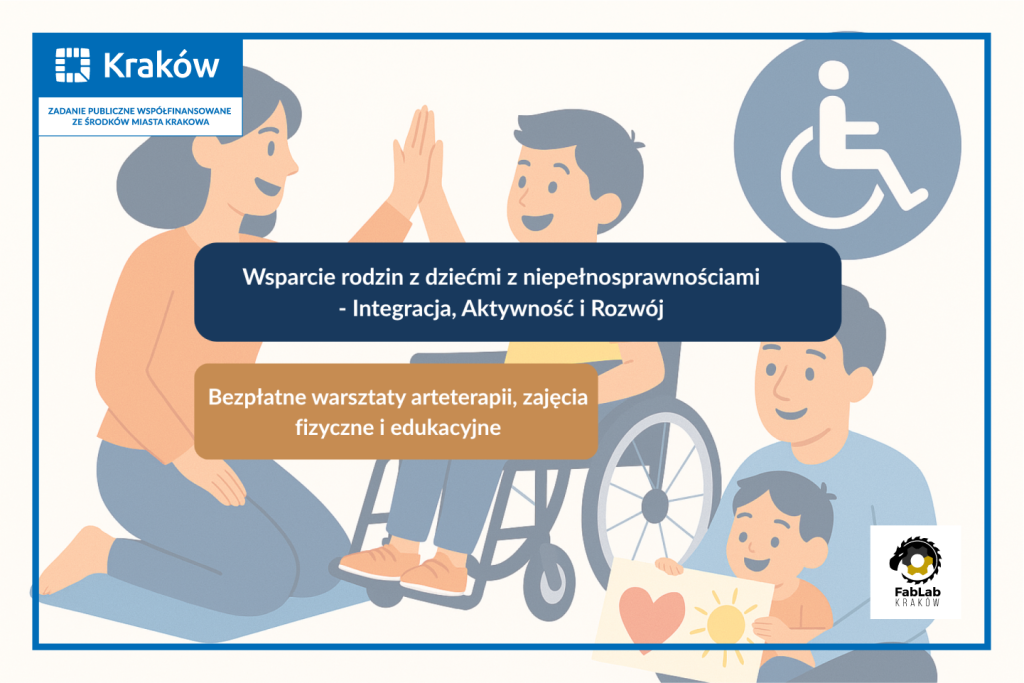 Kraków

ZADANIE PUBLICZNE WSPÓŁFINANSOWANE ZE ŚRODKÓW MIASTA KRAKOWA

Wsparcie rodzin z dziećmi z niepełnosprawnościami - Integracja, Aktywność i Rozwój

Bezpłatne warsztaty arteterapii, zajęcia fizyczne i edukacyjne

FabLab KRAKÓW